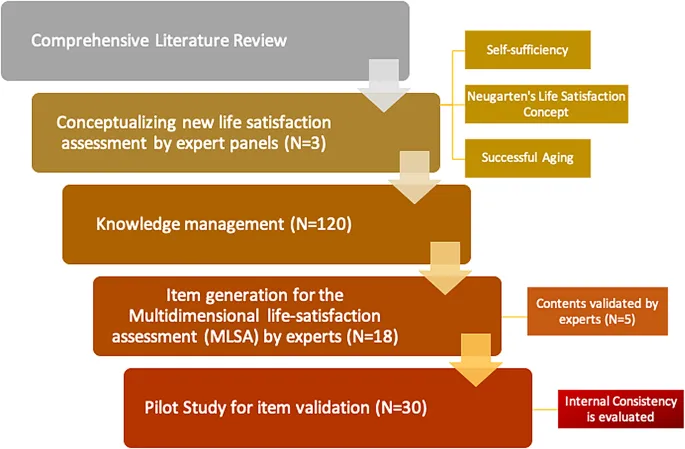 Comprehensive Literature Review

Conceptualizing new life satisfaction assessment by expert panels (N=3)

Self-sufficiency

Neugarten's Life Satisfaction Concept

Successful Aging

Knowledge management (N=120)

Item generation for the Multidimensional life-satisfaction assessment (MLSA) by experts (N=18)

Contents validated by experts (N=5)

Pilot Study for item validation (N=30)

Internal Consistency is evaluated